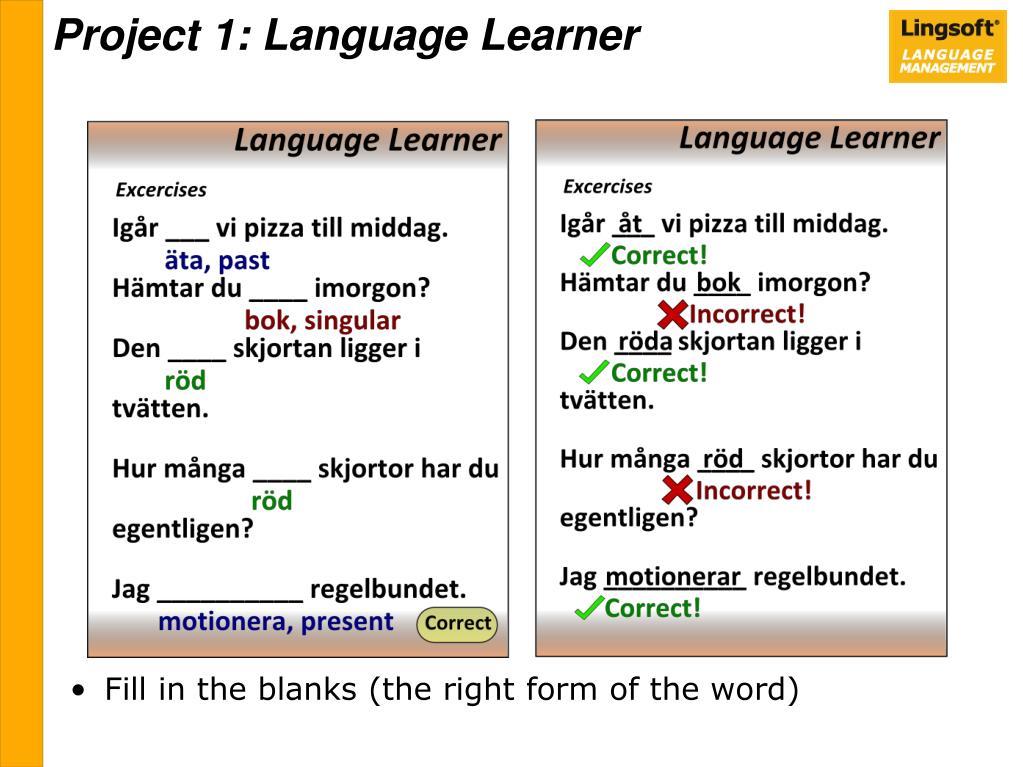 Project 1: Language Learner

Lingsoft®
LANGUAGE MANAGEMENT

Language Learner

Excercises

Igår ___ vi pizza till middag.
äta, past
Hämtar du ____ imorgon?
bok, singular
Den ____ skjortan ligger i
röd
tvätten.

Hur många ____ skjortor har du
röd
egentligen?

Jag __________ regelbundet.
motionera, present
Correct

Language Learner

Excercises

Igår åt vi pizza till middag.
Correct!
Hämtar du bok imorgon?
Incorrect!
Den röda skjortan ligger i
Correct!
tvätten.

Hur många röd skjortor har du
Incorrect!
egentligen?

Jag motionerar regelbundet.
Correct!

• Fill in the blanks (the right form of the word)